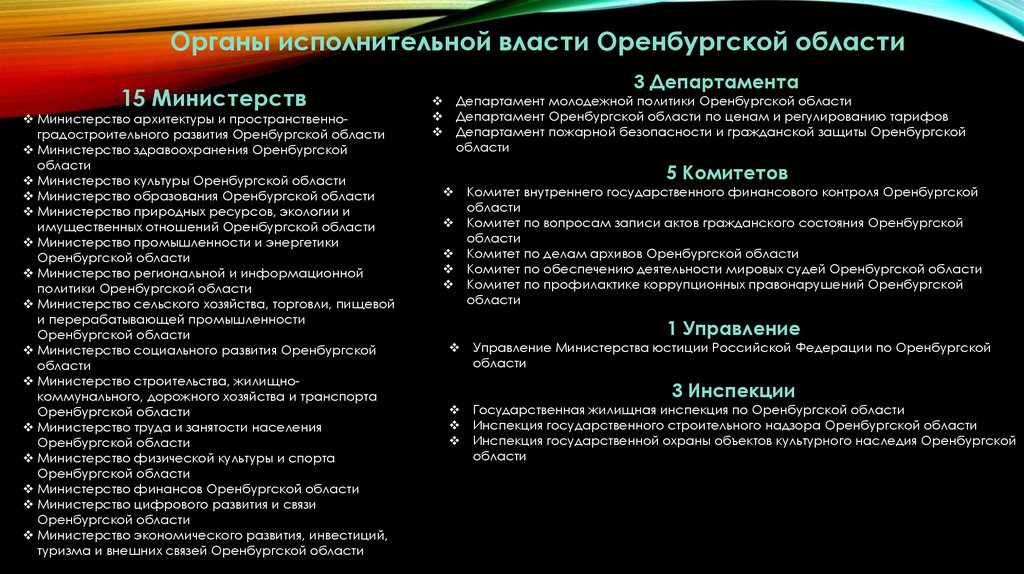 Органы исполнительной власти Оренбургской области

15 Министерств
❖ Министерство архитектуры и пространственно-градостроительного развития Оренбургской области
❖ Министерство здравоохранения Оренбургской области
❖ Министерство культуры Оренбургской области
❖ Министерство образования Оренбургской области
❖ Министерство природных ресурсов, экологии и имущественных отношений Оренбургской области
❖ Министерство промышленности и энергетики Оренбургской области
❖ Министерство региональной и информационной политики Оренбургской области
❖ Министерство сельского хозяйства, торговли, пищевой и перерабатывающей промышленности Оренбургской области
❖ Министерство социального развития Оренбургской области
❖ Министерство строительства, жилищно-коммунального, дорожного хозяйства и транспорта Оренбургской области
❖ Министерство труда и занятости населения Оренбургской области
❖ Министерство физической культуры и спорта Оренбургской области
❖ Министерство финансов Оренбургской области
❖ Министерство цифрового развития и связи Оренбургской области
❖ Министерство экономического развития, инвестиций, туризма и внешних связей Оренбургской области

3 Департамента
❖ Департамент молодежной политики Оренбургской области
❖ Департамент Оренбургской области по ценам и регулированию тарифов
❖ Департамент пожарной безопасности и гражданской защиты Оренбургской области

5 Комитетов
❖ Комитет внутреннего государственного финансового контроля Оренбургской области
❖ Комитет по вопросам записи актов гражданского состояния Оренбургской области
❖ Комитет по делам архивов Оренбургской области
❖ Комитет по обеспечению деятельности мировых судей Оренбургской области
❖ Комитет по профилактике коррупционных правонарушений Оренбургской области

1 Управление
❖ Управление Министерства юстиции Российской Федерации по Оренбургской области

3 Инспекции
❖ Государственная жилищная инспекция по Оренбургской области
❖ Инспекция государственного строительного надзора Оренбургской области
❖ Инспекция государственной охраны объектов культурного наследия Оренбургской области